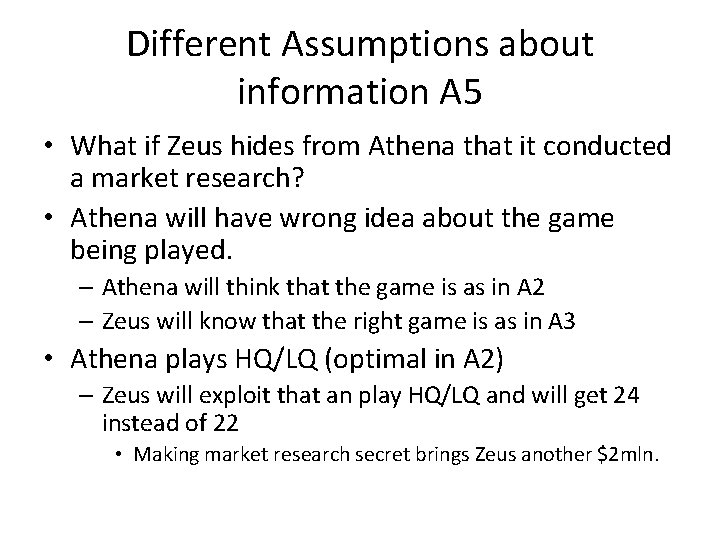 Different Assumptions about information A5

• What if Zeus hides from Athena that it conducted a market research?
• Athena will have wrong idea about the game being played.
– Athena will think that the game is as in A2
– Zeus will know that the right game is as in A3
• Athena plays HQ/LQ (optimal in A2)
– Zeus will exploit that an play HQ/LQ and will get 24 instead of 22
• Making market research secret brings Zeus another \$2mln.